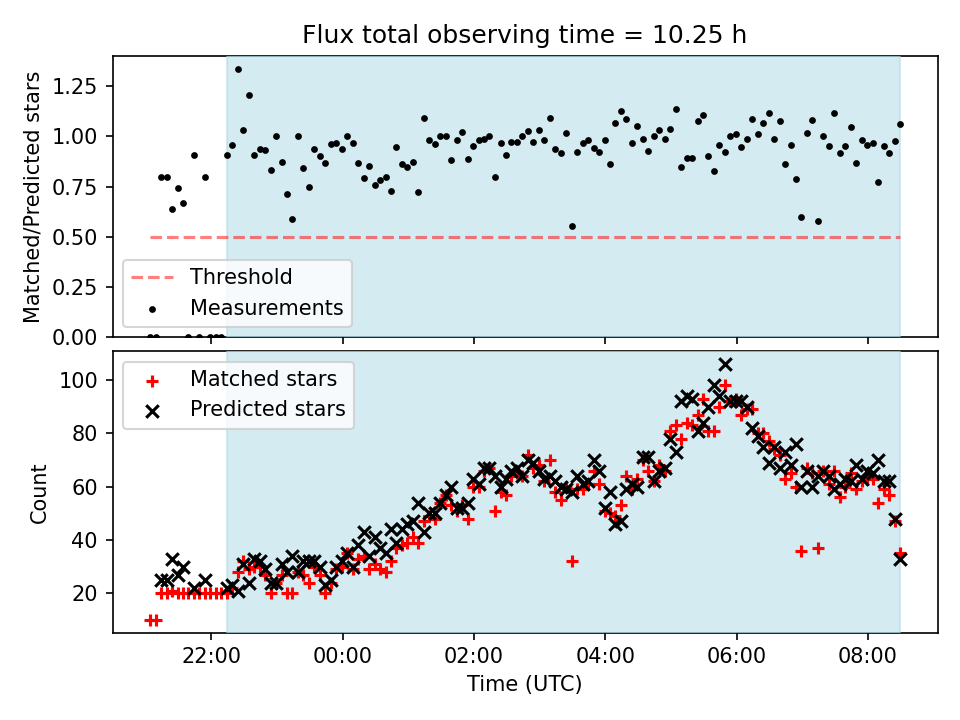 Flux total observing time = 10.25 h

Matched/Predicted stars

1.25
1.00
0.75
0.50
0.25
0.00

Threshold
Measurements

Count

100
80
60
40
20

Matched stars
Predicted stars

22:00
00:00
02:00
04:00
06:00
08:00

Time (UTC)